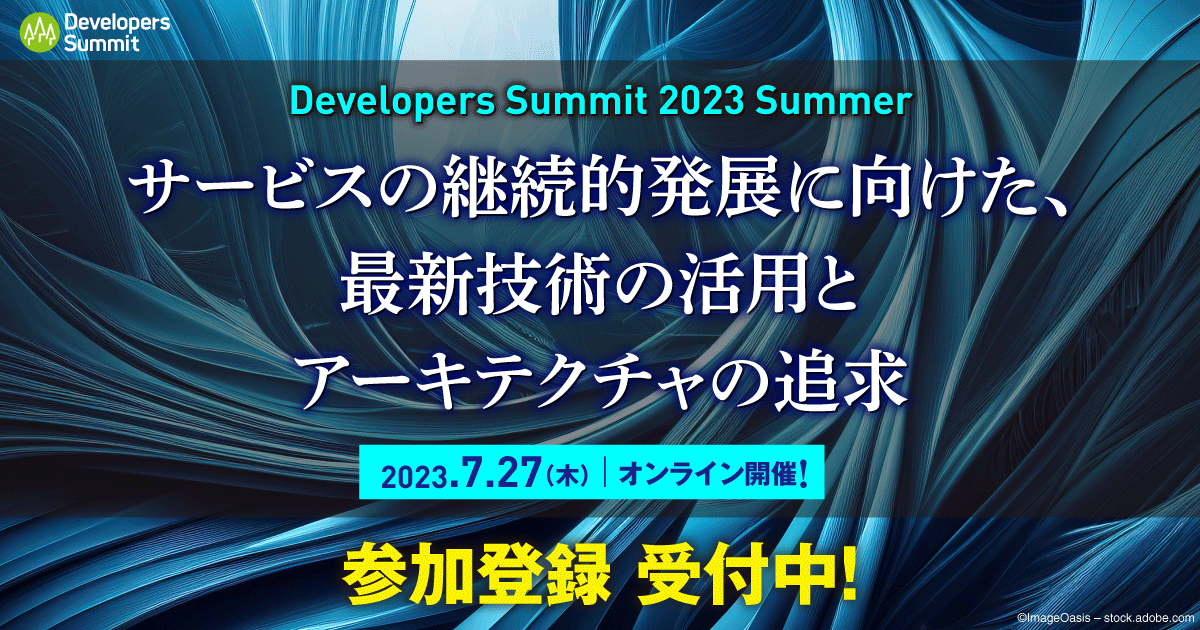 Developers Summit

Developers Summit 2023 Summer

サービスの継続的発展に向けた、最新技術の活用とアーキテクチャの追求

2023.7.27(木) | オンライン開催!

参加登録 受付中!

©ImageOasis – stock.adobe.com